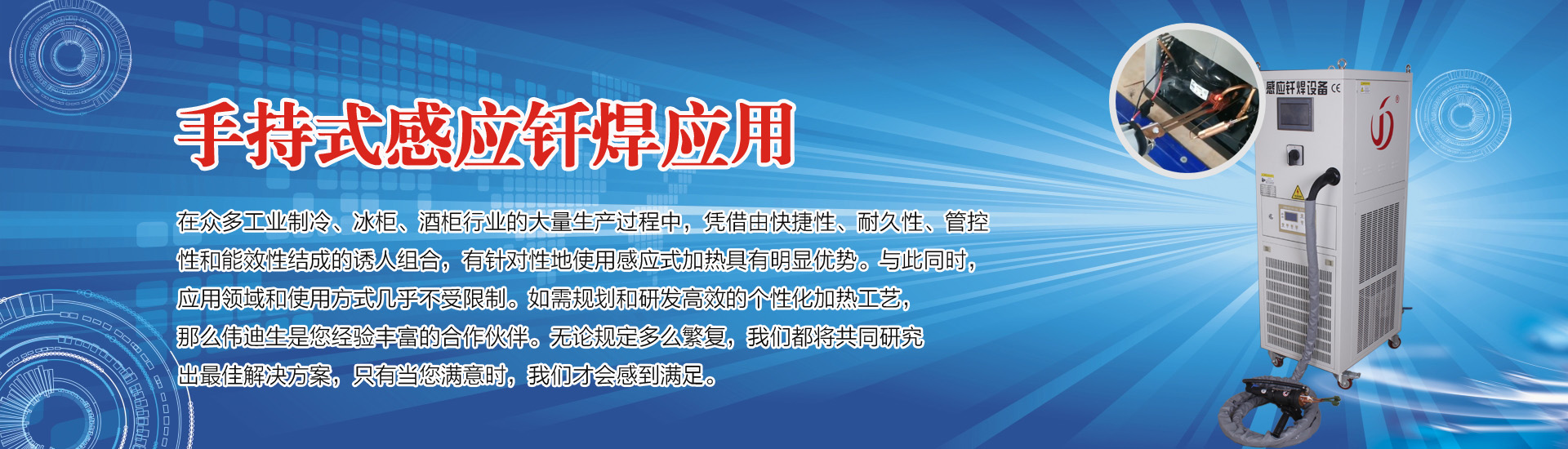 手持式感应钎焊应用

在众多工业制冷、冰柜、酒柜行业的大量生产过程中，凭借由快捷性、耐久性、管控性和能效性结成的诱人组合，有针对性地使用感应式加热具有明显优势。与此同时，应用领域和使用方式几乎不受限制。如需规划和研发高效的个性化加热工艺，那么伟迪生是您经验丰富的合作伙伴。无论规定多么繁复，我们都将共同研究出最佳解决方案，只有当您满意时，我们才会感到满足。

感应钎焊设备 CE